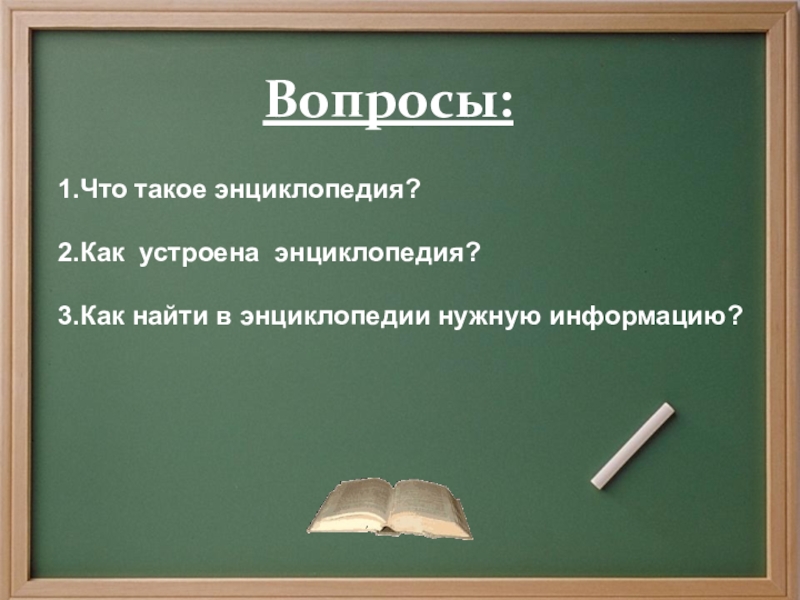 Вопросы:

1.Что такое энциклопедия?

2.Как устроена энциклопедия?

3.Как найти в энциклопедии нужную информацию?